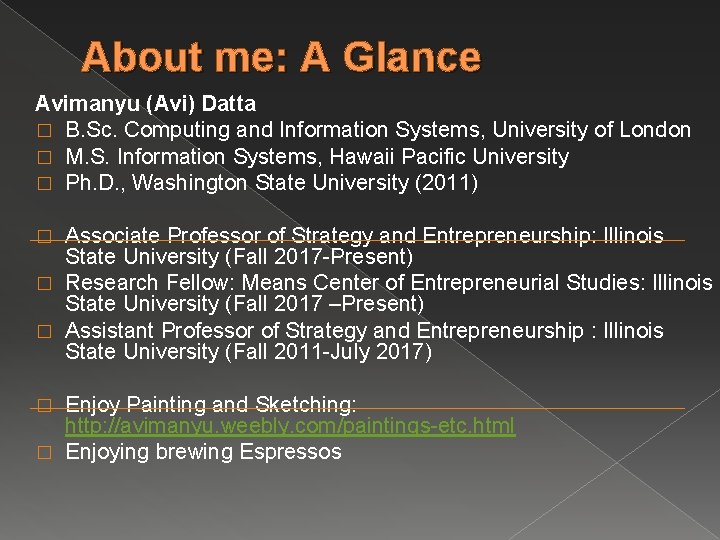 About me: A Glance

Avimanyu (Avi) Datta

□ B.Sc. Computing and Information Systems, University of London
□ M.S. Information Systems, Hawaii Pacific University
□ Ph.D., Washington State University (2011)

□ Associate Professor of Strategy and Entrepreneurship: Illinois State University (Fall 2017-Present)
□ Research Fellow: Means Center of Entrepreneurial Studies: Illinois State University (Fall 2017 –Present)
□ Assistant Professor of Strategy and Entrepreneurship : Illinois State University (Fall 2011-July 2017)

□ Enjoy Painting and Sketching: http://avimanyu.weebly.com/paintings-etc.html
□ Enjoying brewing Espressos